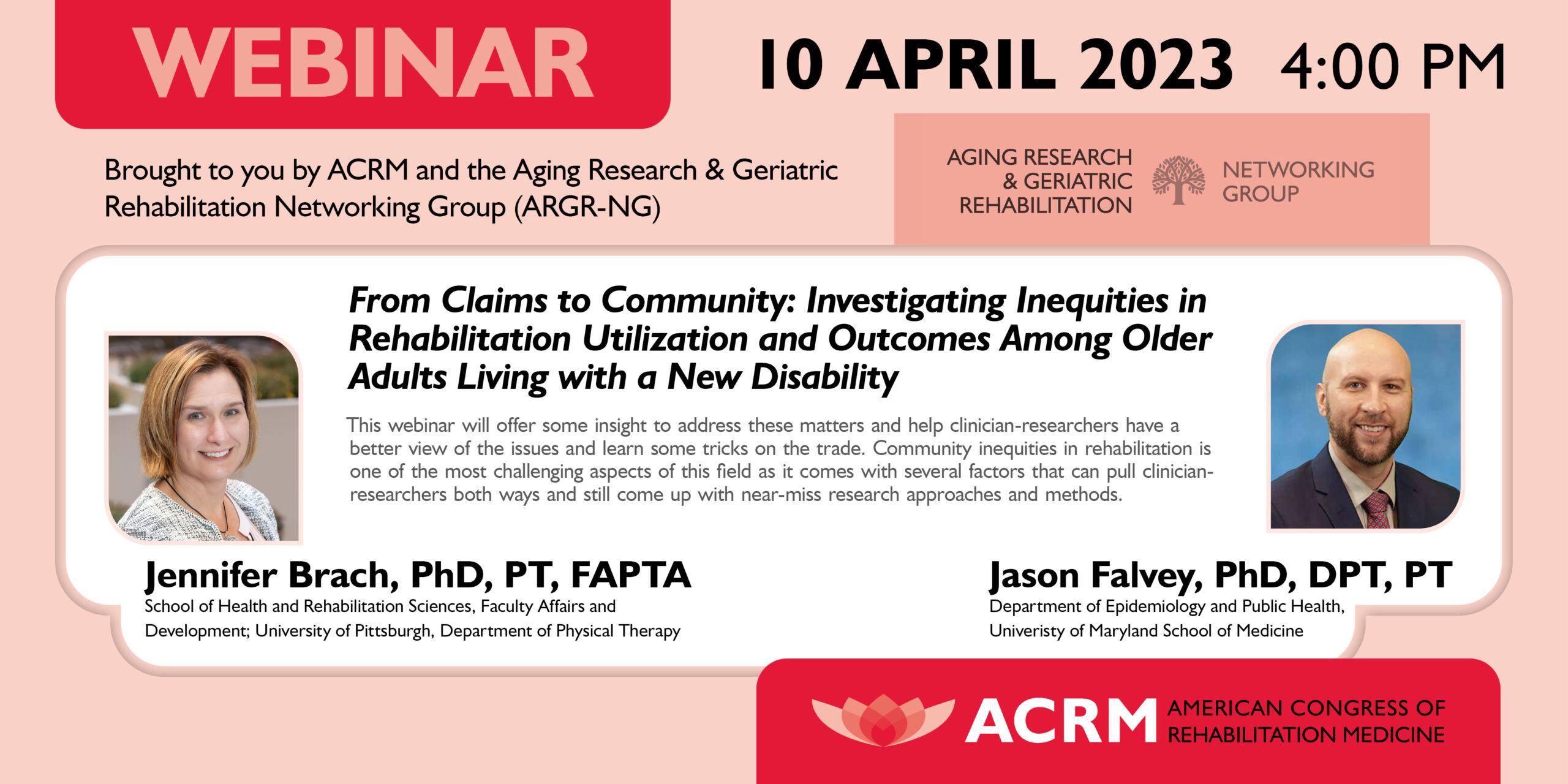 WEBINAR

10 APRIL 2023 4:00 PM

Brought to you by ACRM and the Aging Research & Geriatric Rehabilitation Networking Group (ARGR-NG)

AGING RESEARCH & GERIATRIC REHABILITATION NETWORKING GROUP

From Claims to Community: Investigating Inequities in Rehabilitation Utilization and Outcomes Among Older Adults Living with a New Disability

This webinar will offer some insight to address these matters and help clinician-researchers have a better view of the issues and learn some tricks on the trade. Community inequities in rehabilitation is one of the most challenging aspects of this field as it comes with several factors that can pull clinician-researchers both ways and still come up with near-miss research approaches and methods.

Jennifer Brach, PhD, PT, FAPTA
School of Health and Rehabilitation Sciences, Faculty Affairs and Development; University of Pittsburgh, Department of Physical Therapy

Jason Falvey, PhD, DPT, PT
Department of Epidemiology and Public Health, Univeristy of Maryland School of Medicine

ACRM AMERICAN CONGRESS OF REHABILITATION MEDICINE